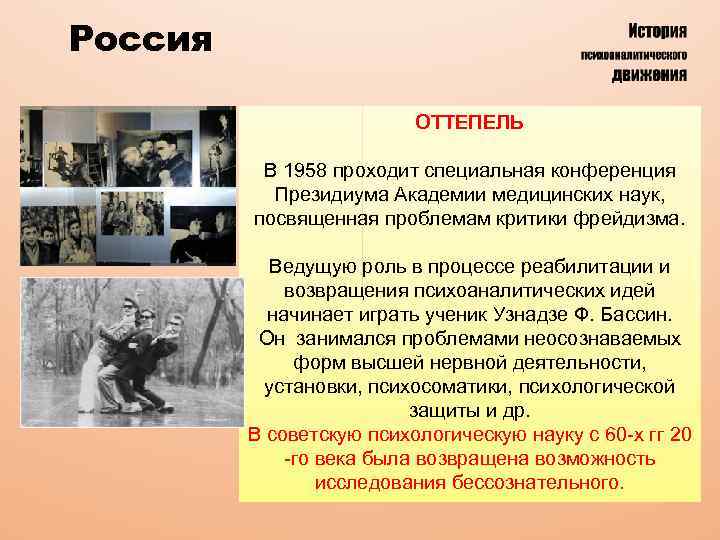 Россия

История психоаналитического движения

ОТТЕПЕЛЬ

В 1958 проходит специальная конференция Президиума Академии медицинских наук, посвященная проблемам критики фрейдизма.

Ведущую роль в процессе реабилитации и возвращения психоаналитических идей начинает играть ученик Узнадзе Ф. Бассин. Он занимался проблемами неосознаваемых форм высшей нервной деятельности, установки, психосоматики, психологической защиты и др.
В советскую психологическую науку с 60-х гг 20 -го века была возвращена возможность исследования бессознательного.